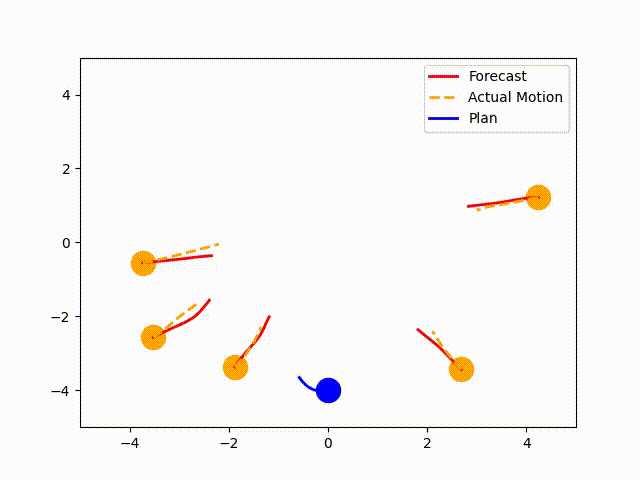 Forecast
Actual Motion
Plan

4
2
0
−2
−4

−4
−2
0
2
4